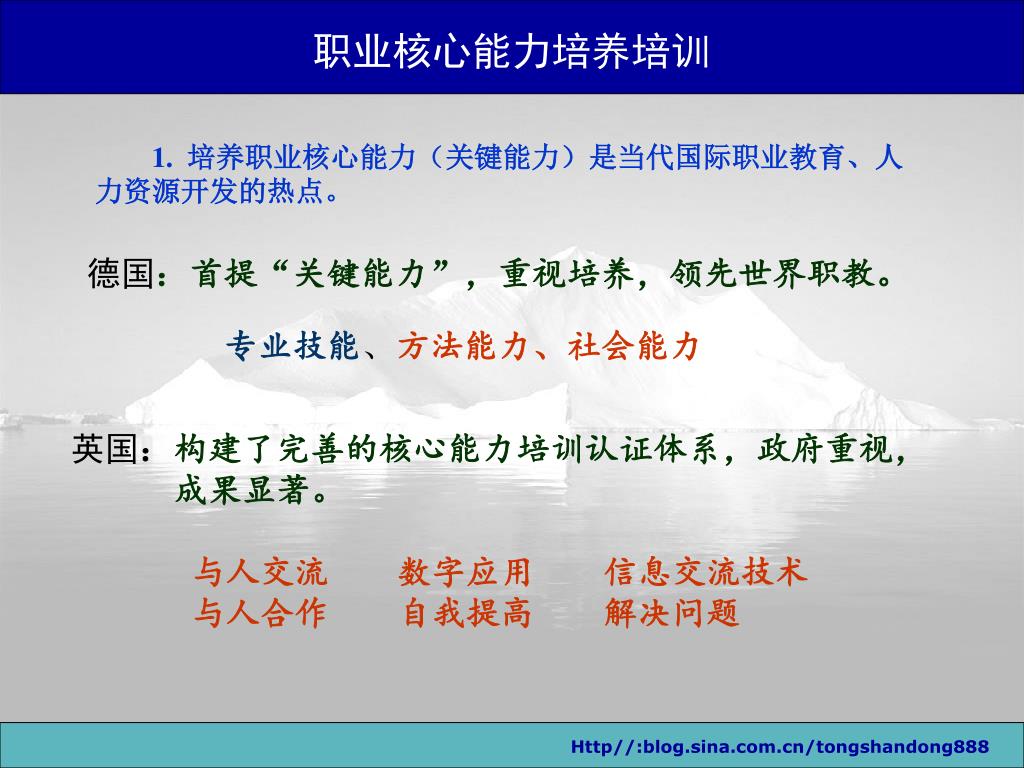 职业核心能力培养培训

1. 培养职业核心能力（关键能力）是当代国际职业教育、人力资源开发的热点。

德国：首提“关键能力”，重视培养，领先世界职教。

专业技能、方法能力、社会能力

英国：构建了完善的核心能力培训认证体系，政府重视，成果显著。

与人交流　数字应用　信息交流技术
与人合作　自我提高　解决问题

Http//:blog.sina.com.cn/tongshandong888